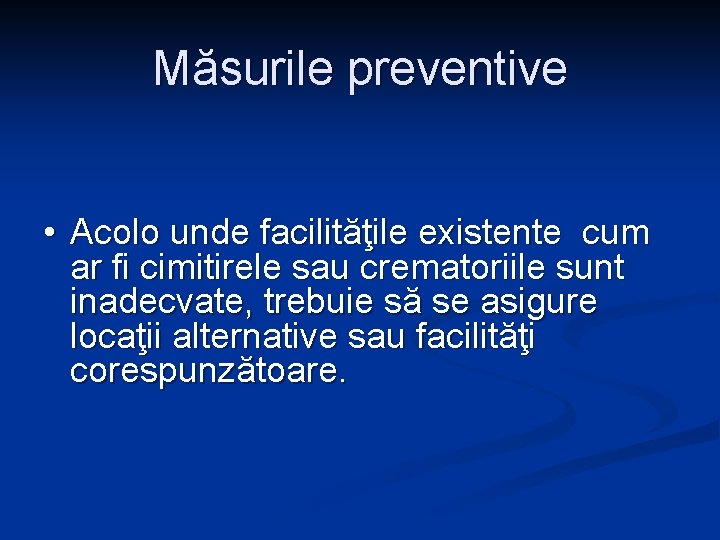 Măsurile preventive

• Acolo unde facilităţile existente  cum ar fi cimitirele sau crematoriile sunt inadecvate, trebuie să se asigure locaţii alternative sau facilităţi corespunzătoare.